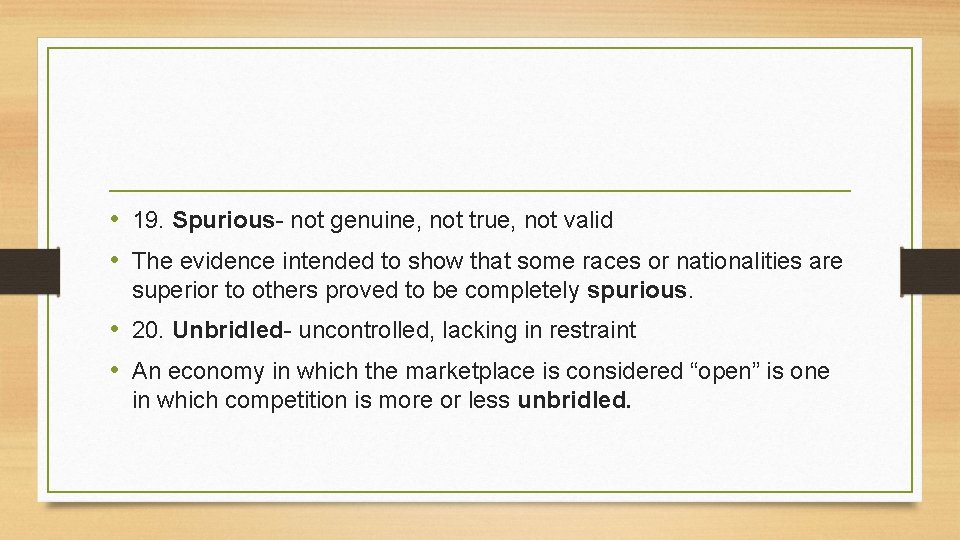 • 19. Spurious- not genuine, not true, not valid
• The evidence intended to show that some races or nationalities are superior to others proved to be completely spurious.
• 20. Unbridled- uncontrolled, lacking in restraint
• An economy in which the marketplace is considered “open” is one in which competition is more or less unbridled.